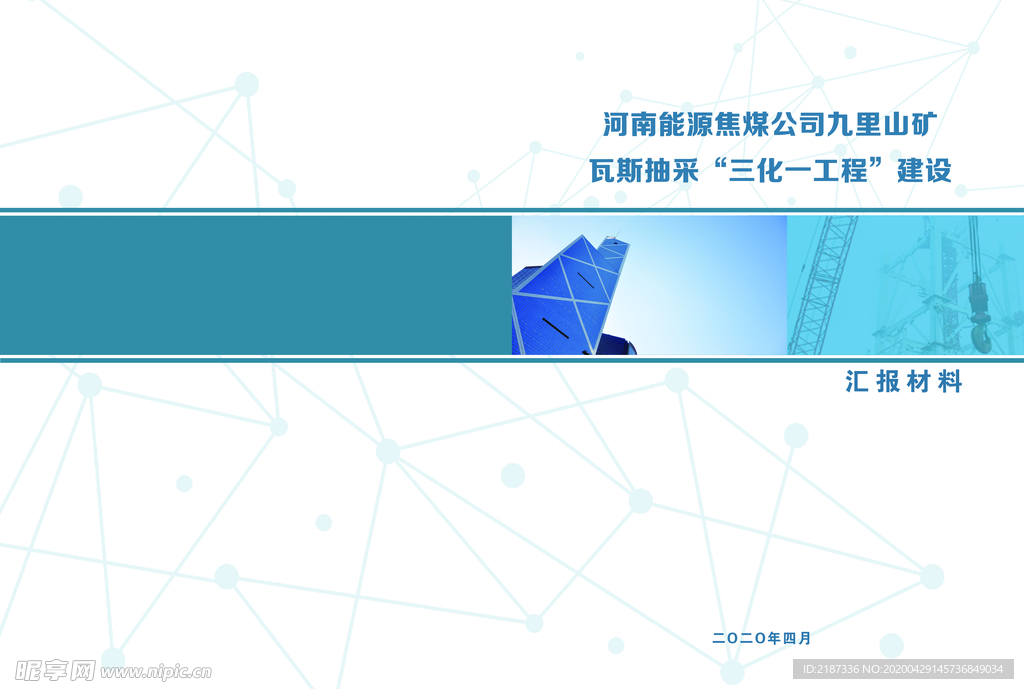 河南能源焦煤公司九里山矿
瓦斯抽采“三化一工程”建设

汇报材料

二〇二〇年四月

昵享网 www.nipic.cn

ID:2187336 NO:20200429145736849034